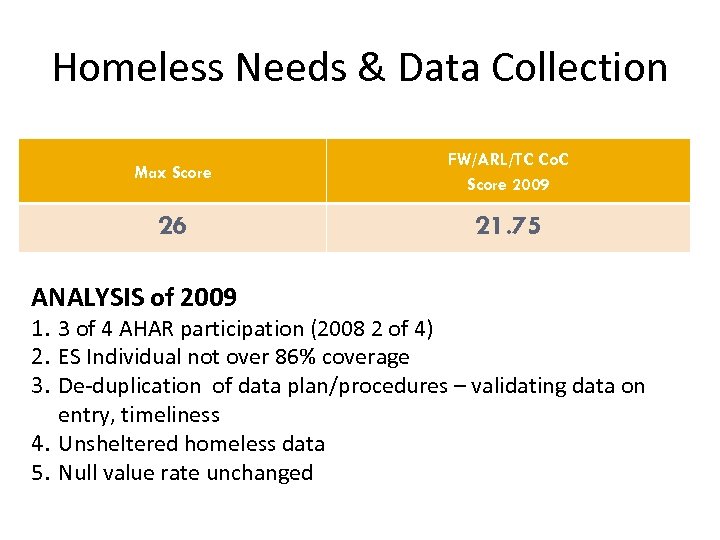 Homeless Needs & Data Collection

| Max Score | FW/ARL/TC CoC Score 2009 |
|---|---|
| 26 | 21.75 |

ANALYSIS of 2009
1. 3 of 4 AHAR participation (2008 2 of 4)
2. ES Individual not over 86% coverage
3. De-duplication of data plan/procedures – validating data on entry, timeliness
4. Unsheltered homeless data
5. Null value rate unchanged